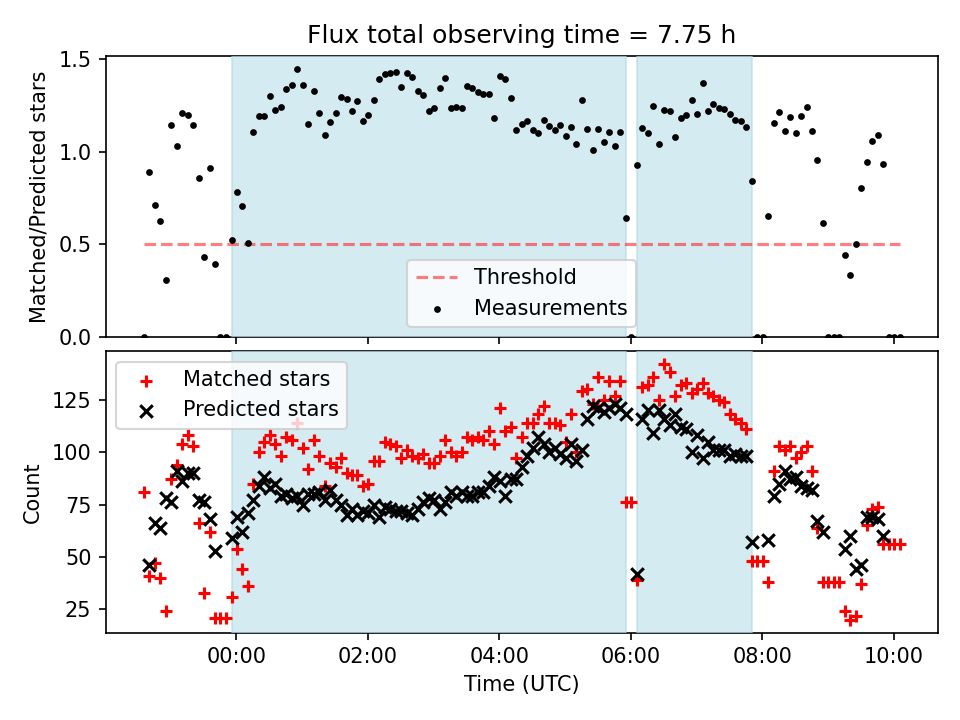 Flux total observing time = 7.75 h

Matched/Predicted stars

1.5
1.0
0.5
0.0

Threshold
Measurements

Matched stars
Predicted stars

Count

125
100
75
50
25

00:00
02:00
04:00
06:00
08:00
10:00

Time (UTC)